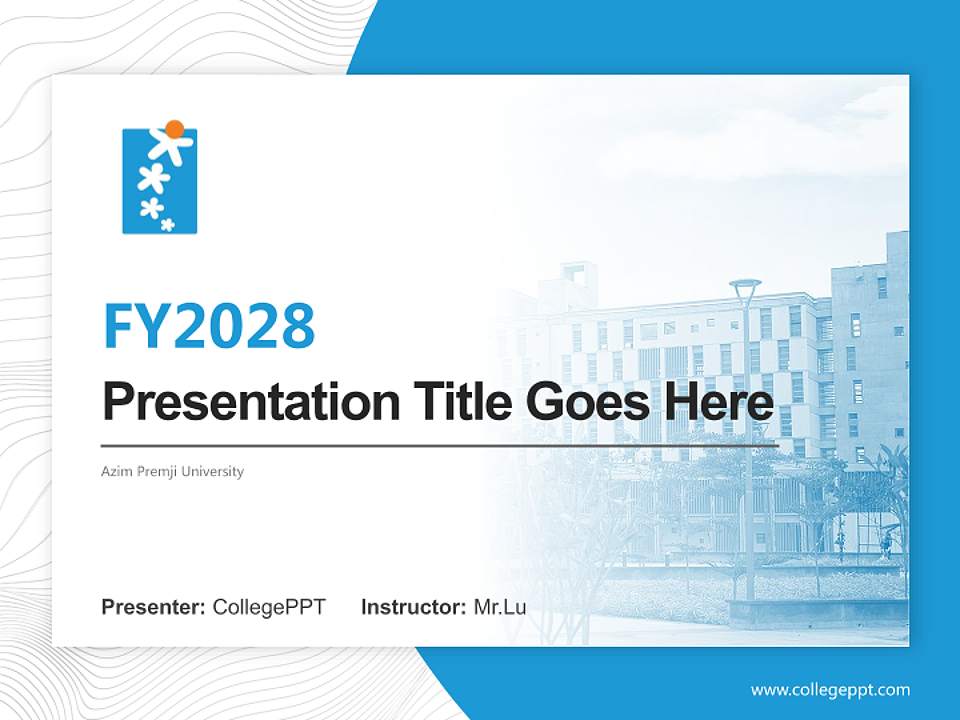 FY2028
Presentation Title Goes Here

Azim Premji University

Presenter: CollegePPT Instructor: Mr.Lu

www.collegeppt.com